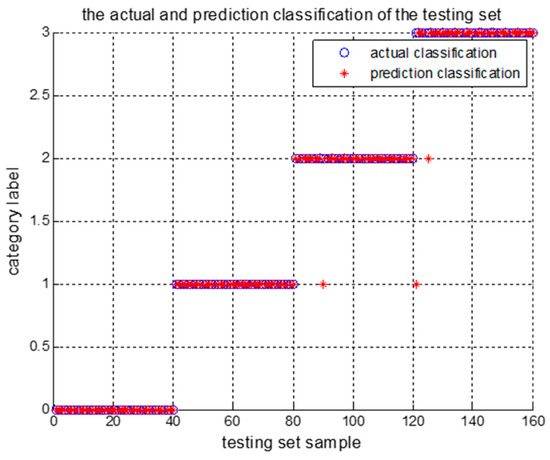 the actual and prediction classification of the testing set

actual classification
prediction classification

category label

3
2.5
2
1.5
1
0.5
0

0
20
40
60
80
100
120
140
160

testing set sample